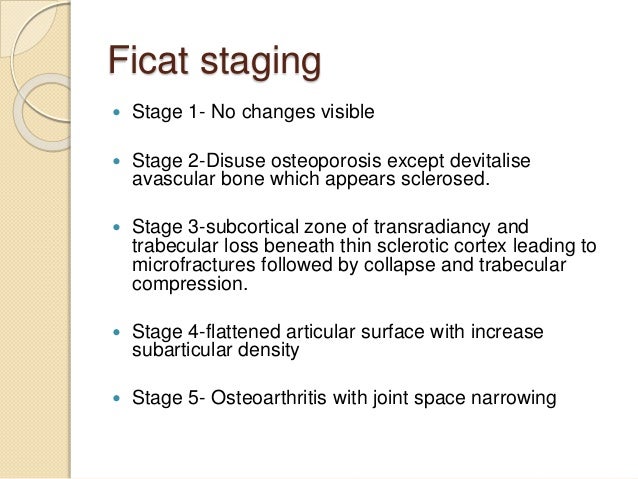 Ficat staging

- Stage 1- No changes visible

- Stage 2-Disuse osteoporosis except devitalise avascular bone which appears sclerosed.

- Stage 3-subcortical zone of transradiancy and trabecular loss beneath thin sclerotic cortex leading to microfractures followed by collapse and trabecular compression.

- Stage 4-flattened articular surface with increase subarticular density

- Stage 5- Osteoarthritis with joint space narrowing